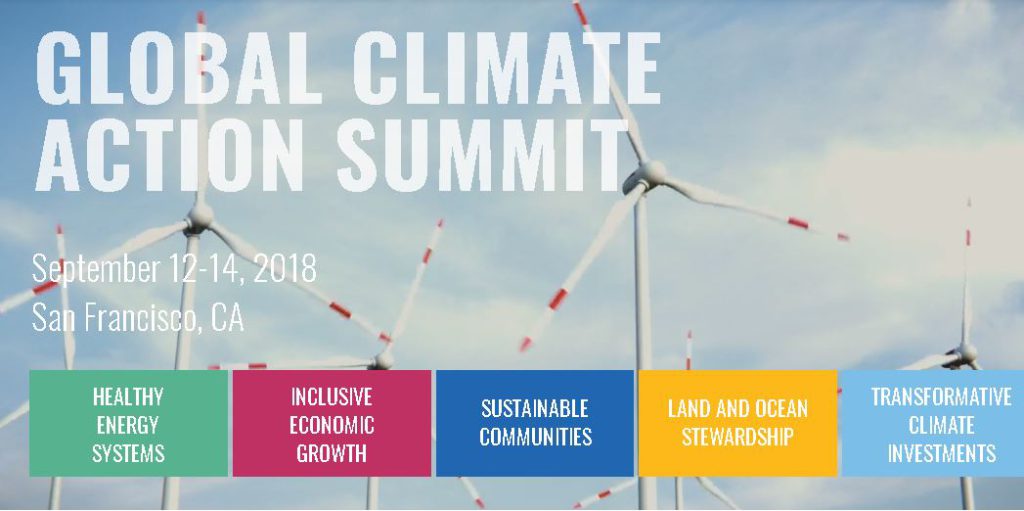 GLOBAL CLIMATE ACTION SUMMIT

September 12-14, 2018
San Francisco, CA

HEALTHY ENERGY SYSTEMS

INCLUSIVE ECONOMIC GROWTH

SUSTAINABLE COMMUNITIES

LAND AND OCEAN STEWARDSHIP

TRANSFORMATIVE CLIMATE INVESTMENTS